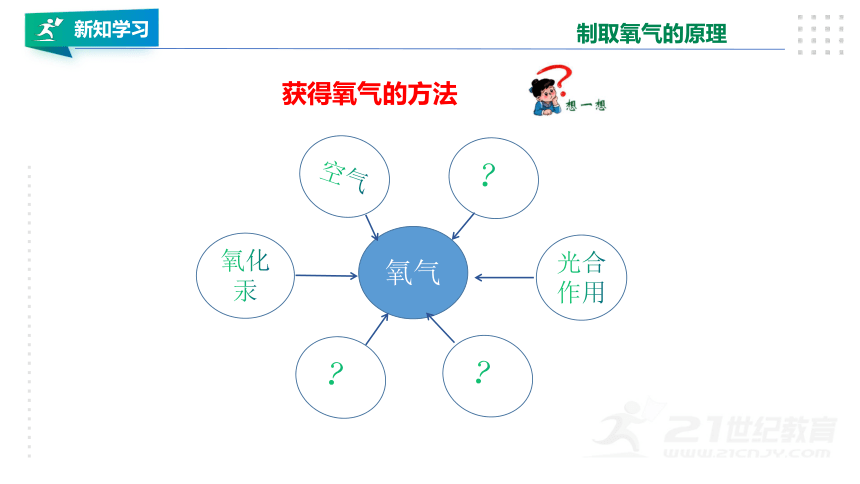 新知学习

制取氧气的原理

获得氧气的方法

想一想

空气

?

氧化汞

氧气

光合作用

?

?

21世纪教育
www.21cnjy.com